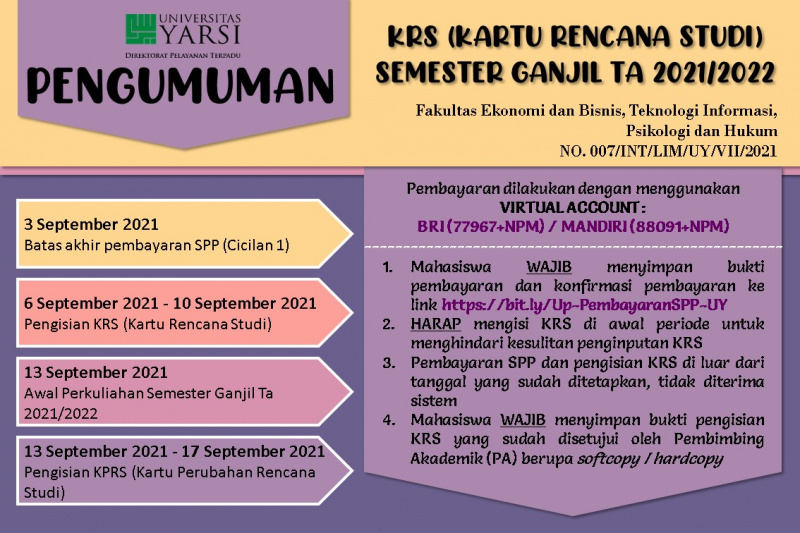 UNIVERSITAS YARSI
DIREKTORAT PELAYANAN TERPADU

PENGUMUMAN

KRS (KARTU RENCANA STUDI)
SEMESTER GANJIL TA 2021/2022

Fakultas Ekonomi dan Bisnis, Teknologi Informasi, Psikologi dan Hukum
NO. 007/INT/LIM/UY/VII/2021

3 September 2021
Batas akhir pembayaran SPP (Cicilan 1)

6 September 2021 - 10 September 2021
Pengisian KRS (Kartu Rencana Studi)

13 September 2021
Awal Perkuliahan Semester Ganjil Ta 2021/2022

13 September 2021 - 17 September 2021
Pengisian KPRS (Kartu Perubahan Rencana Studi)

Pembayaran dilakukan dengan menggunakan
VIRTUAL ACCOUNT :
BRI (77967+NPM) / MANDIRI (88091+NPM)

1. Mahasiswa WAJIB menyimpan bukti pembayaran dan konfirmasi pembayaran ke link https://bit.ly/Up-PembayaranSPP-UY
2. HARAP mengisi KRS di awal periode untuk menghindari kesulitan penginputan KRS
3. Pembayaran SPP dan pengisian KRS di luar dari tanggal yang sudah ditetapkan, tidak diterima sistem
4. Mahasiswa WAJIB menyimpan bukti pengisian KRS yang sudah disetujui oleh Pembimbing Akademik (PA) berupa softcopy / hardcopy